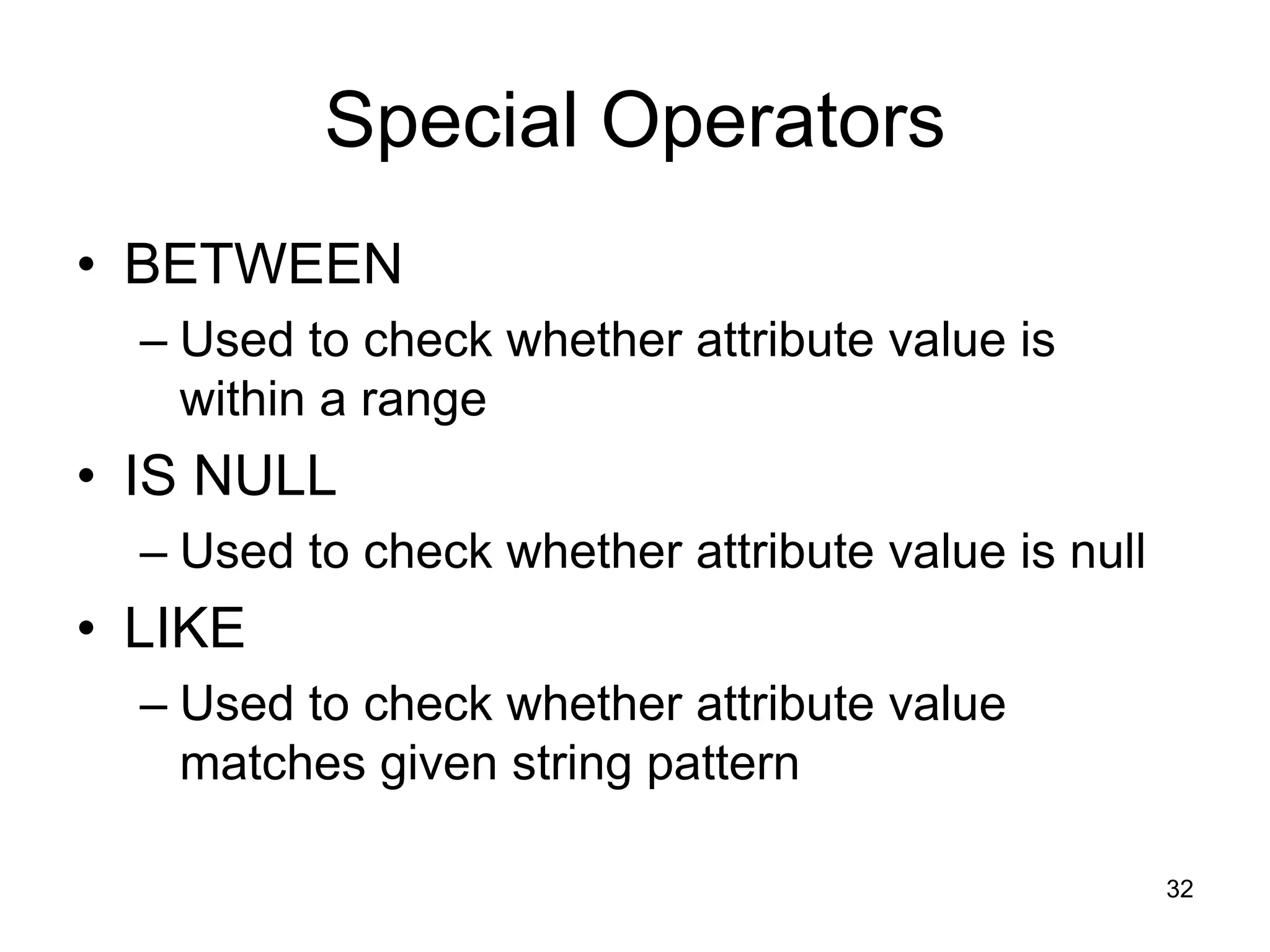 Special Operators

• BETWEEN
– Used to check whether attribute value is within a range

• IS NULL
– Used to check whether attribute value is null

• LIKE
– Used to check whether attribute value matches given string pattern

32